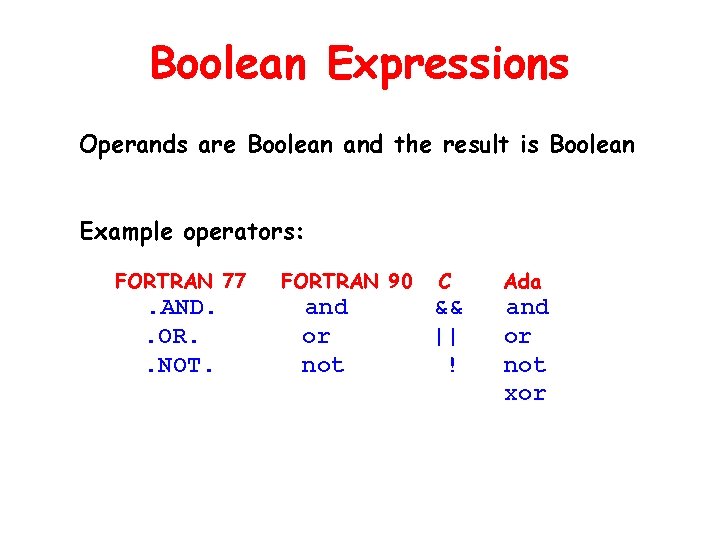 Boolean Expressions

Operands are Boolean and the result is Boolean

Example operators:

| FORTRAN 77 | FORTRAN 90 | C | Ada |
|---|---|---|---|
| .AND. | and | && | and |
| .OR. | or | \|\| | or |
| .NOT. | not | ! | not |
| | | | xor |